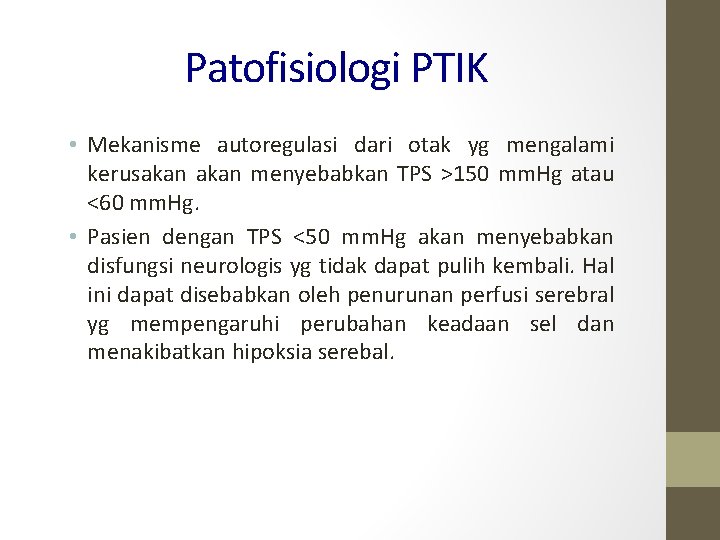 Patofisiologi PTIK

• Mekanisme autoregulasi dari otak yg mengalami kerusakan akan menyebabkan TPS >150 mmHg atau <60 mmHg.

• Pasien dengan TPS <50 mmHg akan menyebabkan disfungsi neurologis yg tidak dapat pulih kembali. Hal ini dapat disebabkan oleh penurunan perfusi serebral yg mempengaruhi perubahan keadaan sel dan menakibatkan hipoksia serebal.